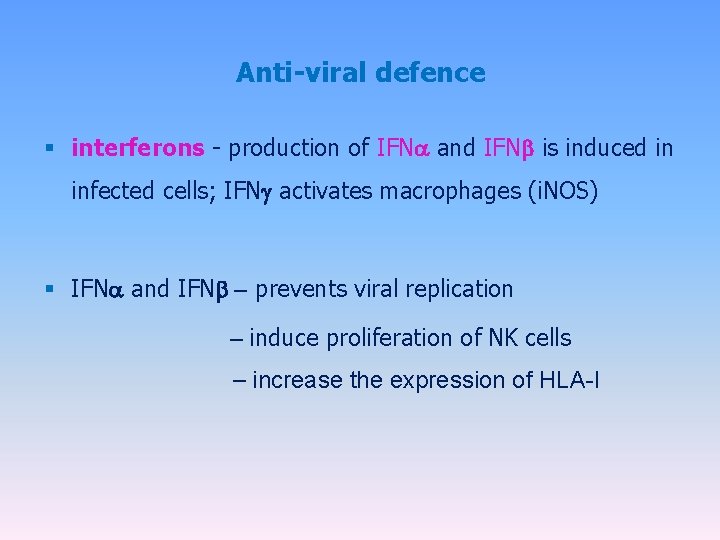 Anti-viral defence

▪ interferons - production of IFNα and IFNβ is induced in infected cells; IFNγ activates macrophages (iNOS)

▪ IFNα and IFNβ – prevents viral replication

– induce proliferation of NK cells

– increase the expression of HLA-I